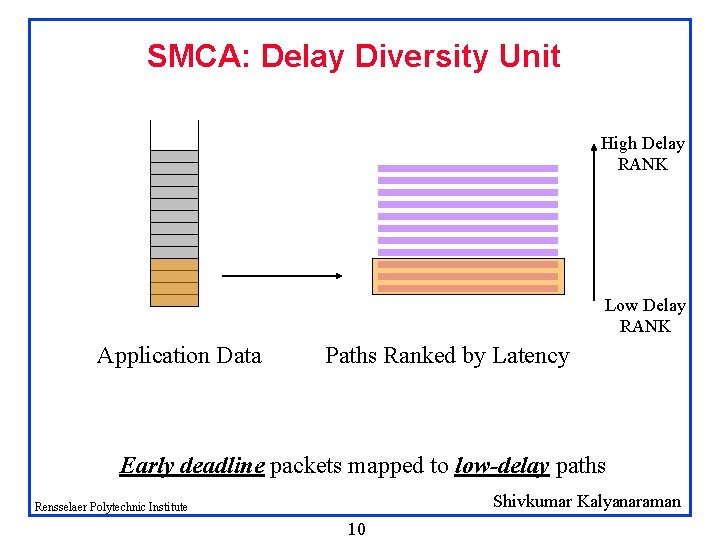 SMCA: Delay Diversity Unit

High Delay RANK

Low Delay RANK

Application Data

Paths Ranked by Latency

Early deadline packets mapped to low-delay paths

Rensselaer Polytechnic Institute

Shivkumar Kalyanaraman

10